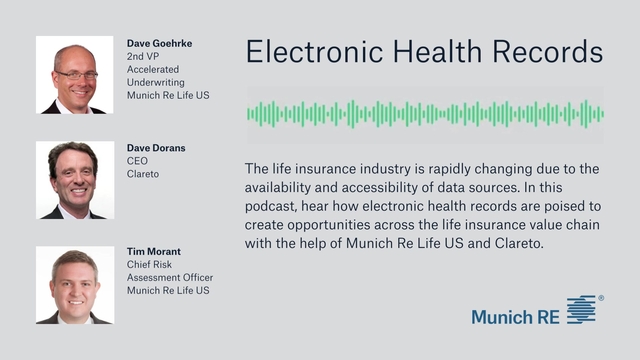 Dave Goehrke
2nd VP
Accelerated
Underwriting
Munich Re Life US

Dave Dorans
CEO
Clareto

Tim Morant
Chief Risk
Assessment Officer
Munich Re Life US

Electronic Health Records

The life insurance industry is rapidly changing due to the availability and accessibility of data sources. In this podcast, hear how electronic health records are poised to create opportunities across the life insurance value chain with the help of Munich Re Life US and Clareto.

Munich RE ®